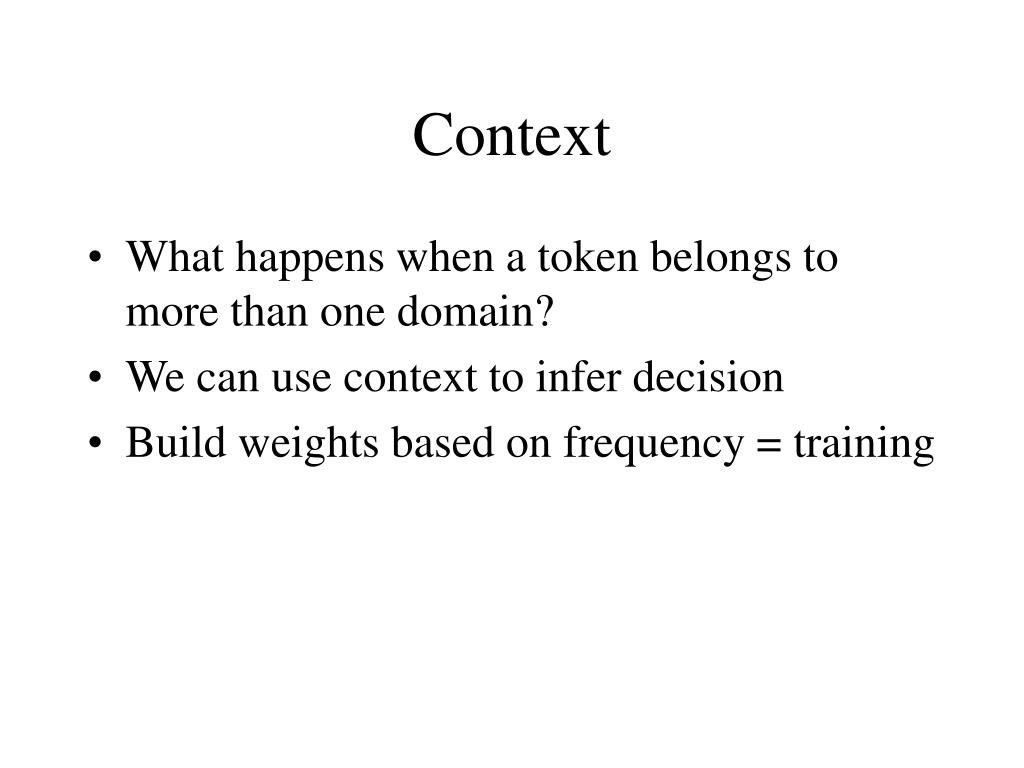 Context

• What happens when a token belongs to more than one domain?
• We can use context to infer decision
• Build weights based on frequency = training